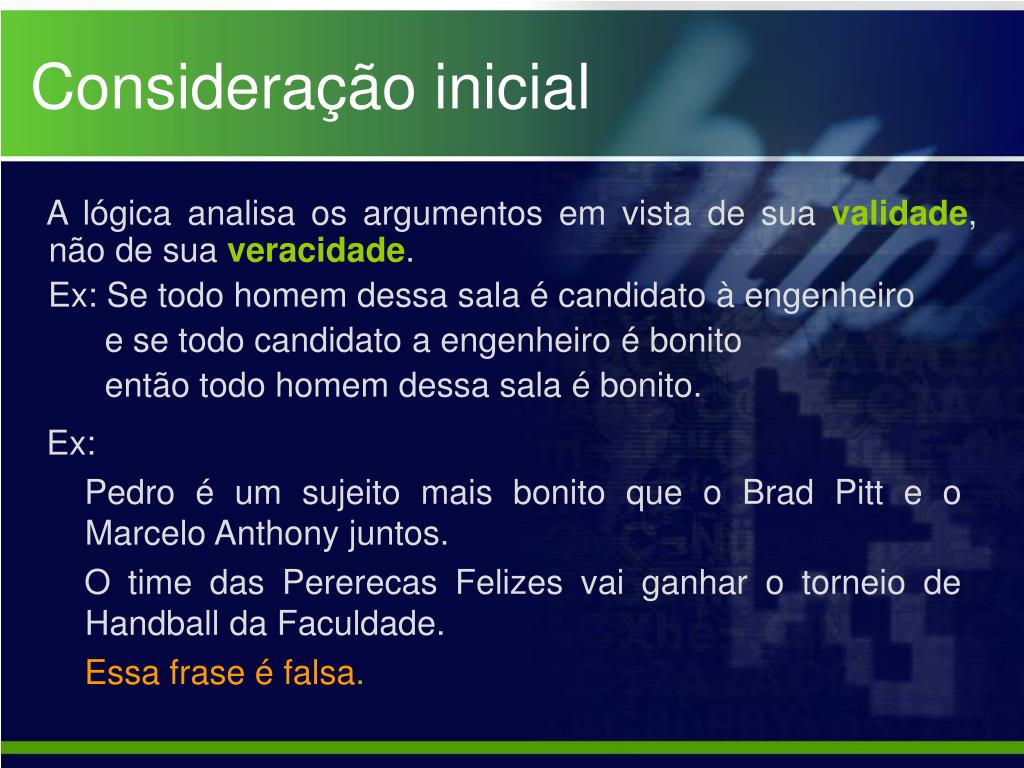 Consideração inicial

A lógica analisa os argumentos em vista de sua validade, não de sua veracidade.

Ex: Se todo homem dessa sala é candidato à engenheiro
e se todo candidato a engenheiro é bonito
então todo homem dessa sala é bonito.

Ex:

Pedro é um sujeito mais bonito que o Brad Pitt e o Marcelo Anthony juntos.

O time das Pererecas Felizes vai ganhar o torneio de Handball da Faculdade.

Essa frase é falsa.